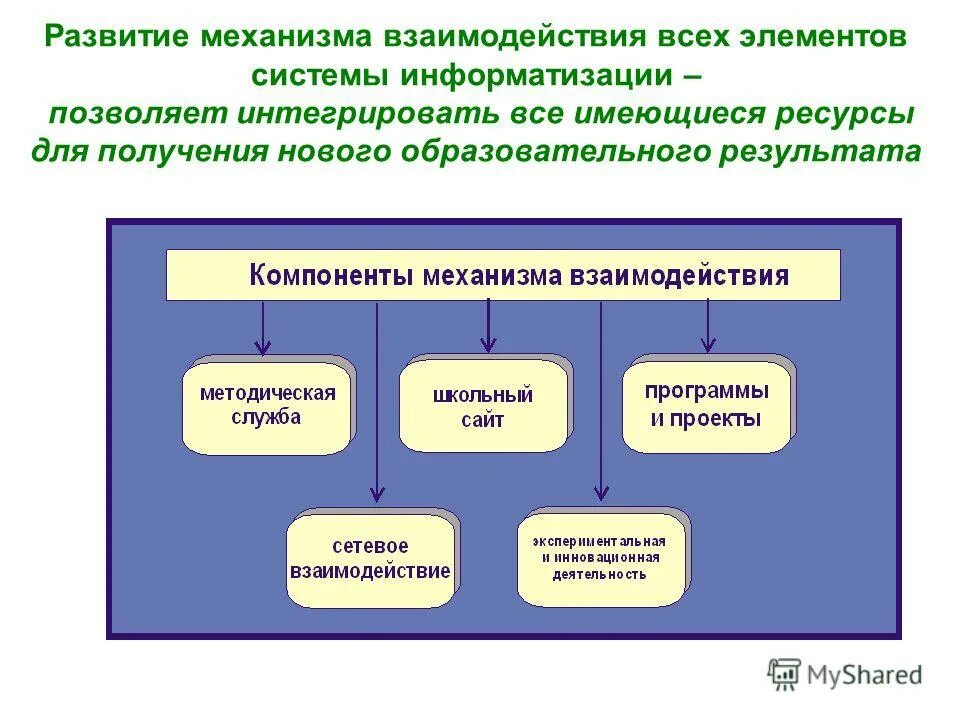 Развитие механизма взаимодействия всех элементов системы информатизации –
позволяет интегрировать все имеющиеся ресурсы для получения нового образовательного результата

Компоненты механизма взаимодействия

методическая служба

школьный сайт

программы и проекты

сетевое взаимодействие

экспериментальная и инновационная деятельность

MyShared